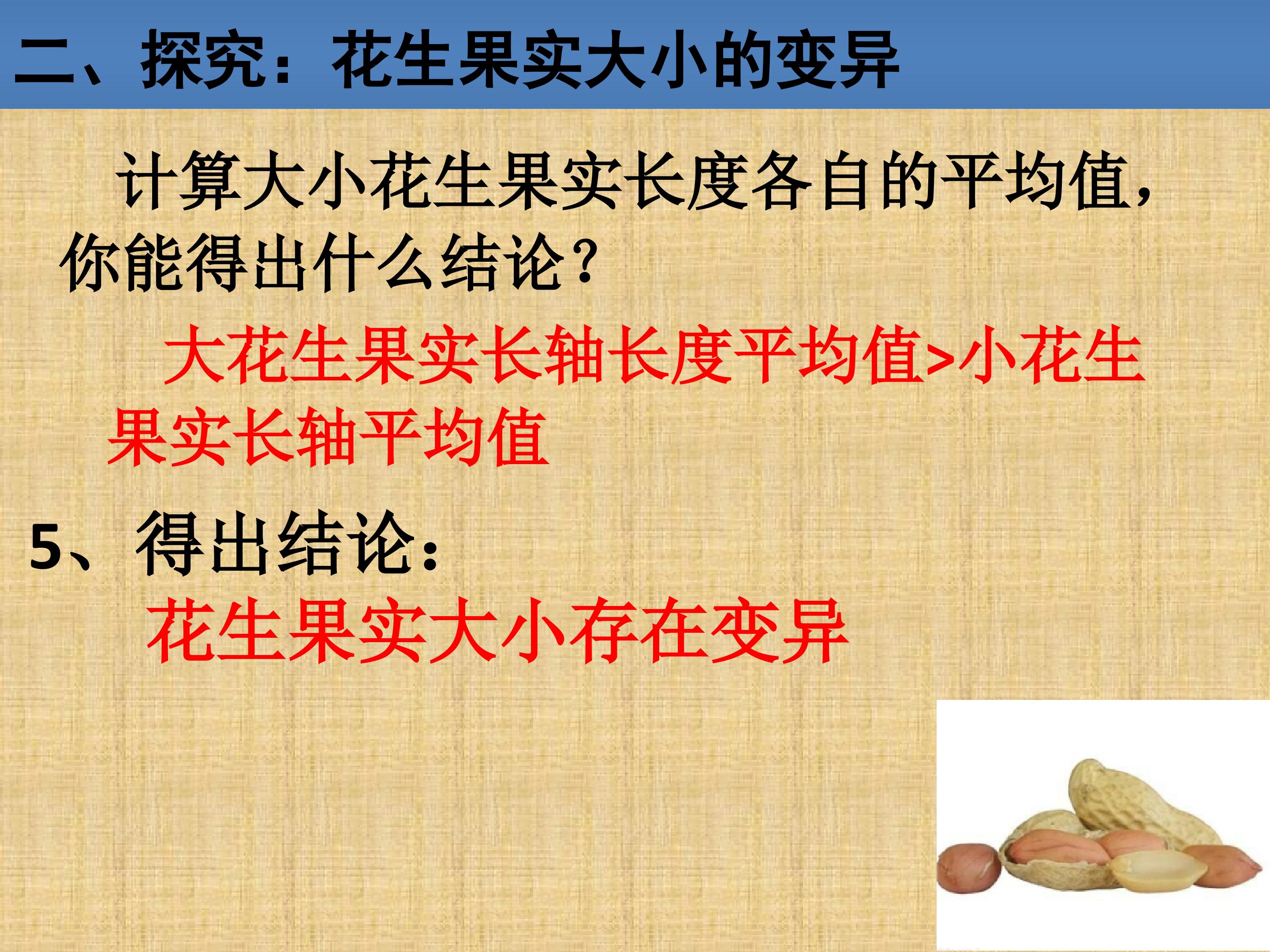 二、探究：花生果实大小的变异

计算大小花生果实长度各自的平均值，你能得出什么结论？

大花生果实长轴长度平均值>小花生果实长轴平均值

5、得出结论：

花生果实大小存在变异